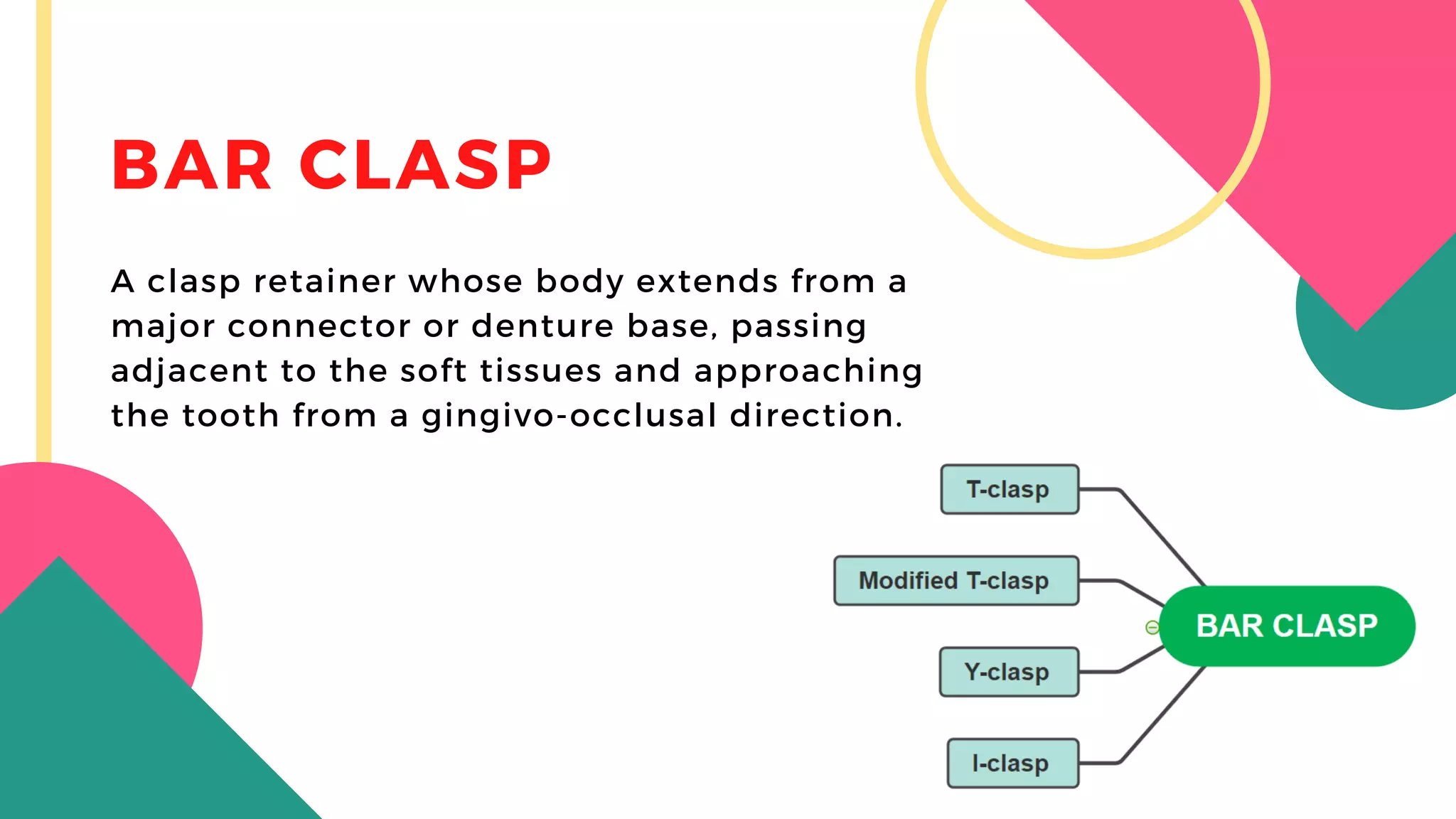 BAR CLASP

A clasp retainer whose body extends from a major connector or denture base, passing adjacent to the soft tissues and approaching the tooth from a gingivo-occlusal direction.

T-clasp

Modified T-clasp

Y-clasp

I-clasp

BAR CLASP